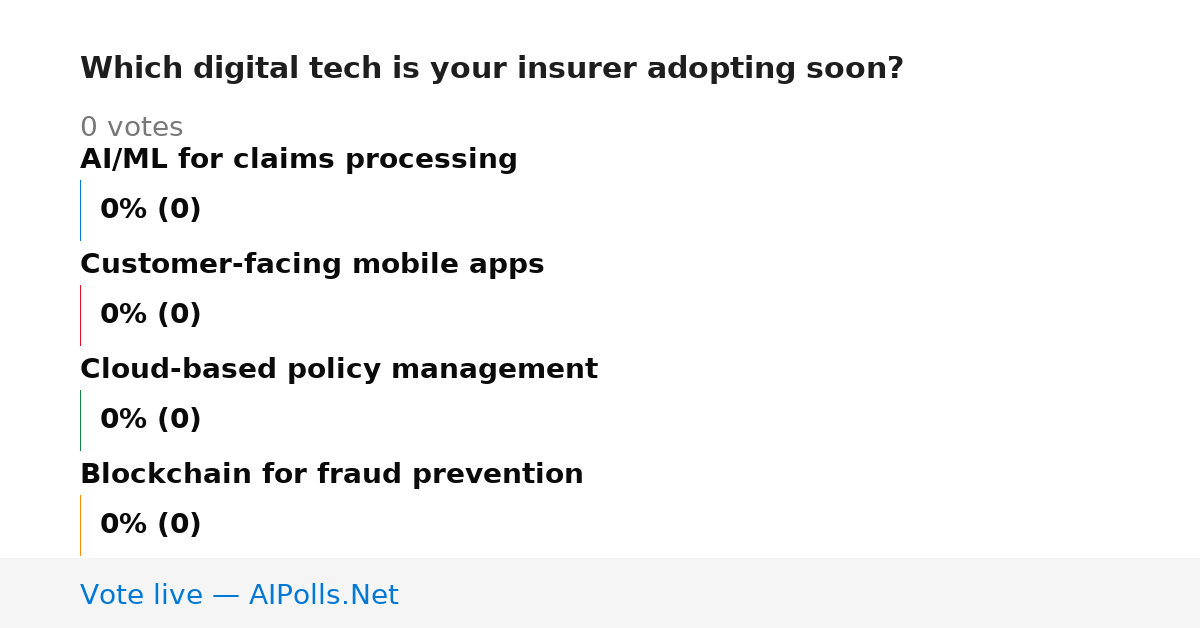 Which digital tech is your insurer adopting soon?

0 votes

AI/ML for claims processing

0% (0)

Customer-facing mobile apps

0% (0)

Cloud-based policy management

0% (0)

Blockchain for fraud prevention

0% (0)

Vote live — AIPolls.Net